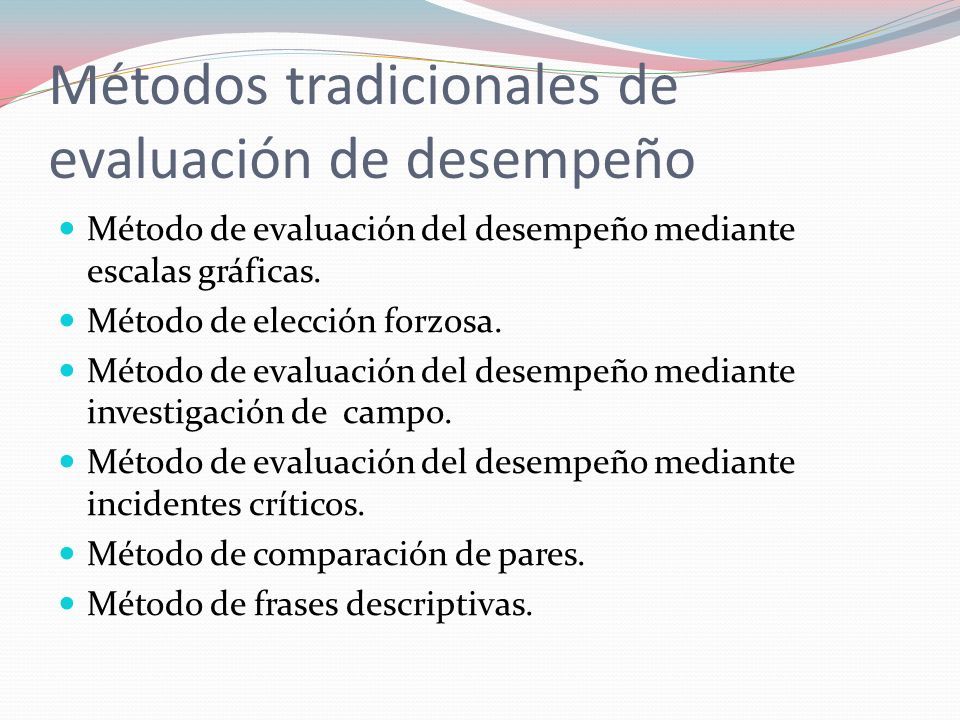 Métodos tradicionales de evaluación de desempeño

- Método de evaluación del desempeño mediante escalas gráficas.
- Método de elección forzosa.
- Método de evaluación del desempeño mediante investigación de campo.
- Método de evaluación del desempeño mediante incidentes críticos.
- Método de comparación de pares.
- Método de frases descriptivas.